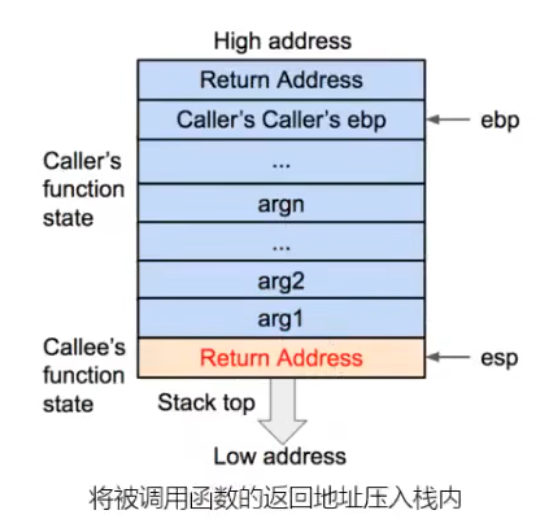 High address

Return Address

Caller's Caller's ebp

ebp

Caller's function state

...

argn

...

arg2

arg1

Callee's function state

Return Address

esp

Stack top

Low address

将被调用函数的返回地址压入栈内